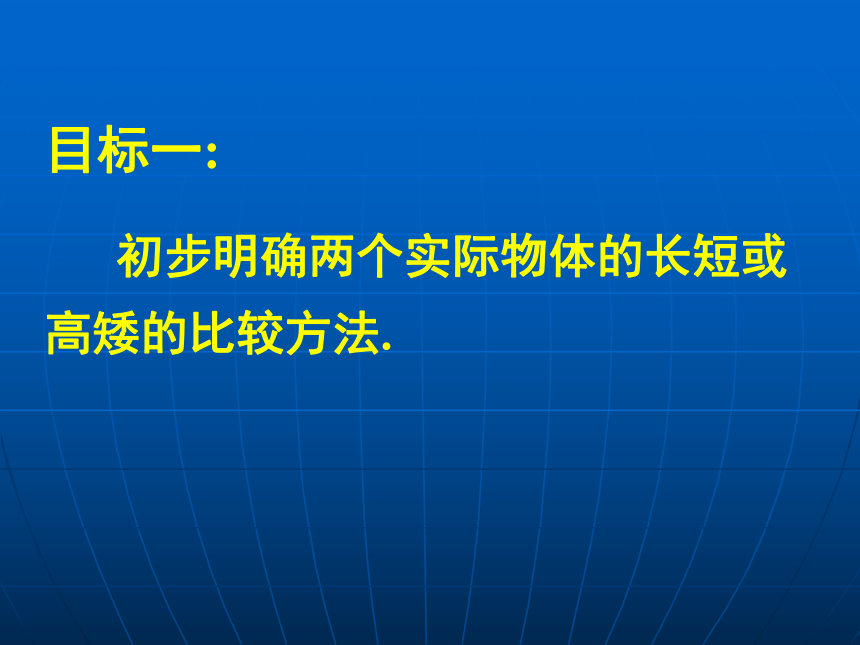 目标一:

初步明确两个实际物体的长短或高矮的比较方法.